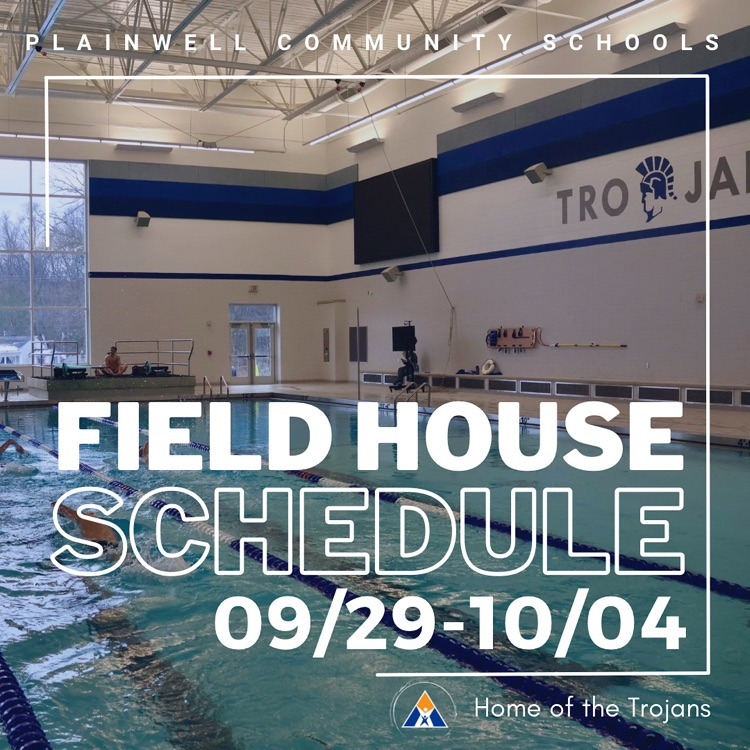 PLAINWELL COMMUNITY SCHOOLS

TRO JA

FIELD HOUSE SCHEDULE

09/29-10/04

Home of the Trojans